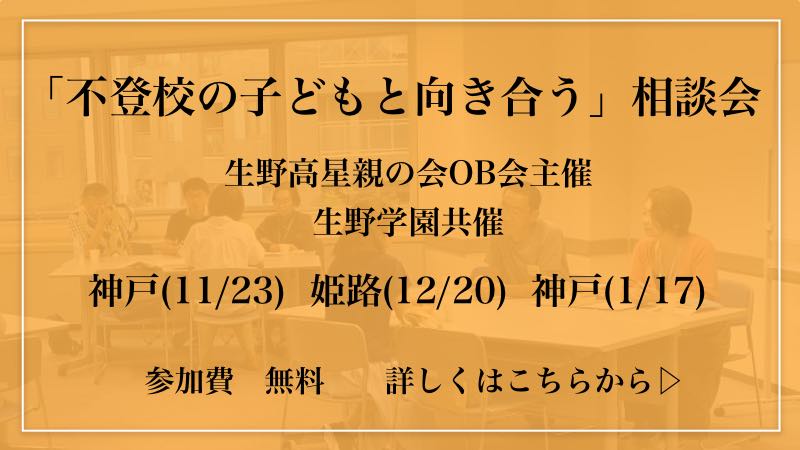 「不登校の子どもと向き合う」相談会

生野高星親の会OB会主催
生野学園共催

神戸(11/23)　姫路(12/20)　神戸(1/17)

参加費　無料　　詳しくはこちらから▷